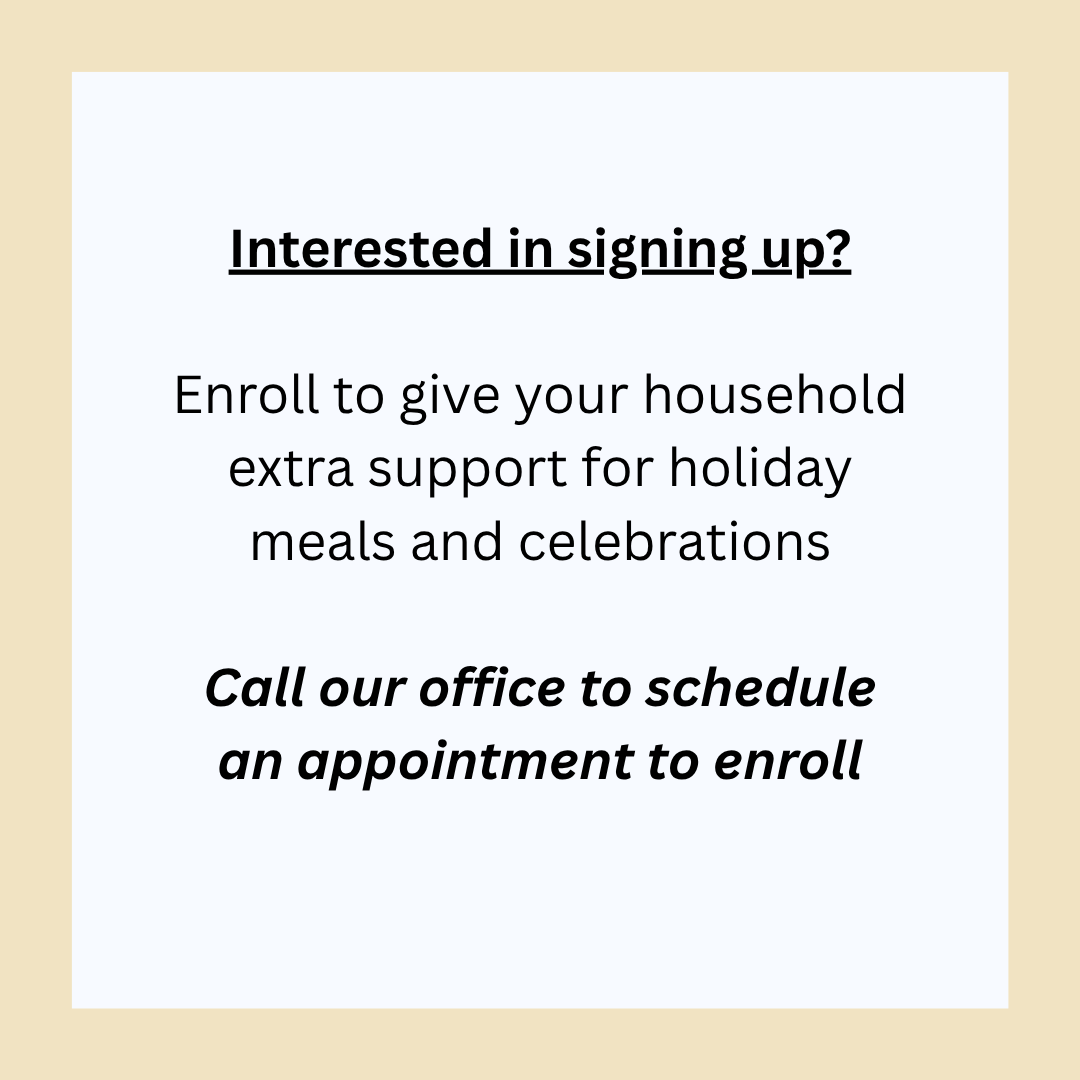 Interested in signing up?

Enroll to give your household extra support for holiday meals and celebrations

Call our office to schedule an appointment to enroll